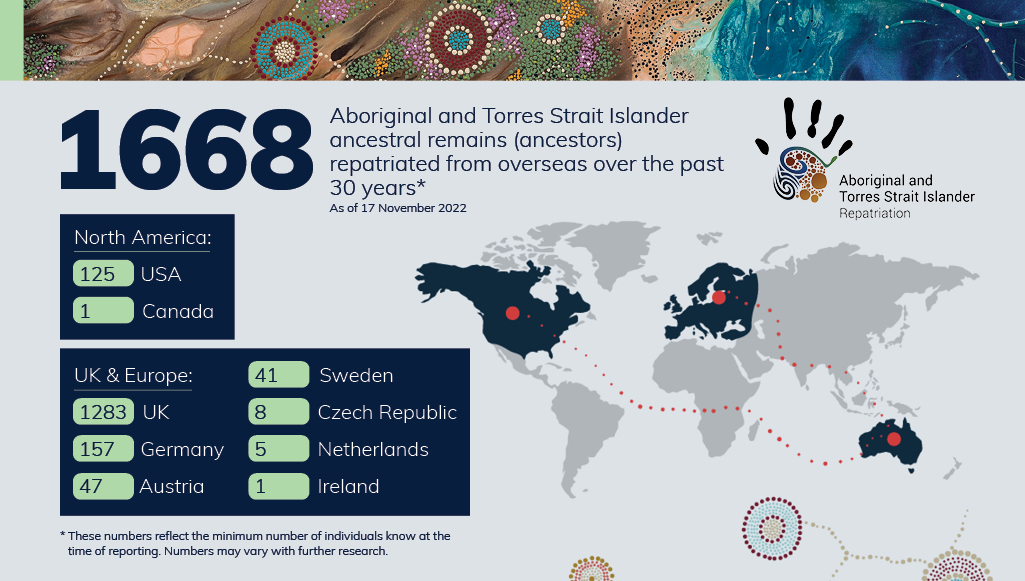 1668

Aboriginal and Torres Strait Islander ancestral remains (ancestors) repatriated from overseas over the past 30 years*
As of 17 November 2022

Aboriginal and Torres Strait Islander
Repatriation

North America:
125 USA
1 Canada

UK & Europe:
1283 UK
157 Germany
47 Austria
41 Sweden
8 Czech Republic
5 Netherlands
1 Ireland

* These numbers reflect the minimum number of individuals know at the time of reporting. Numbers may vary with further research.